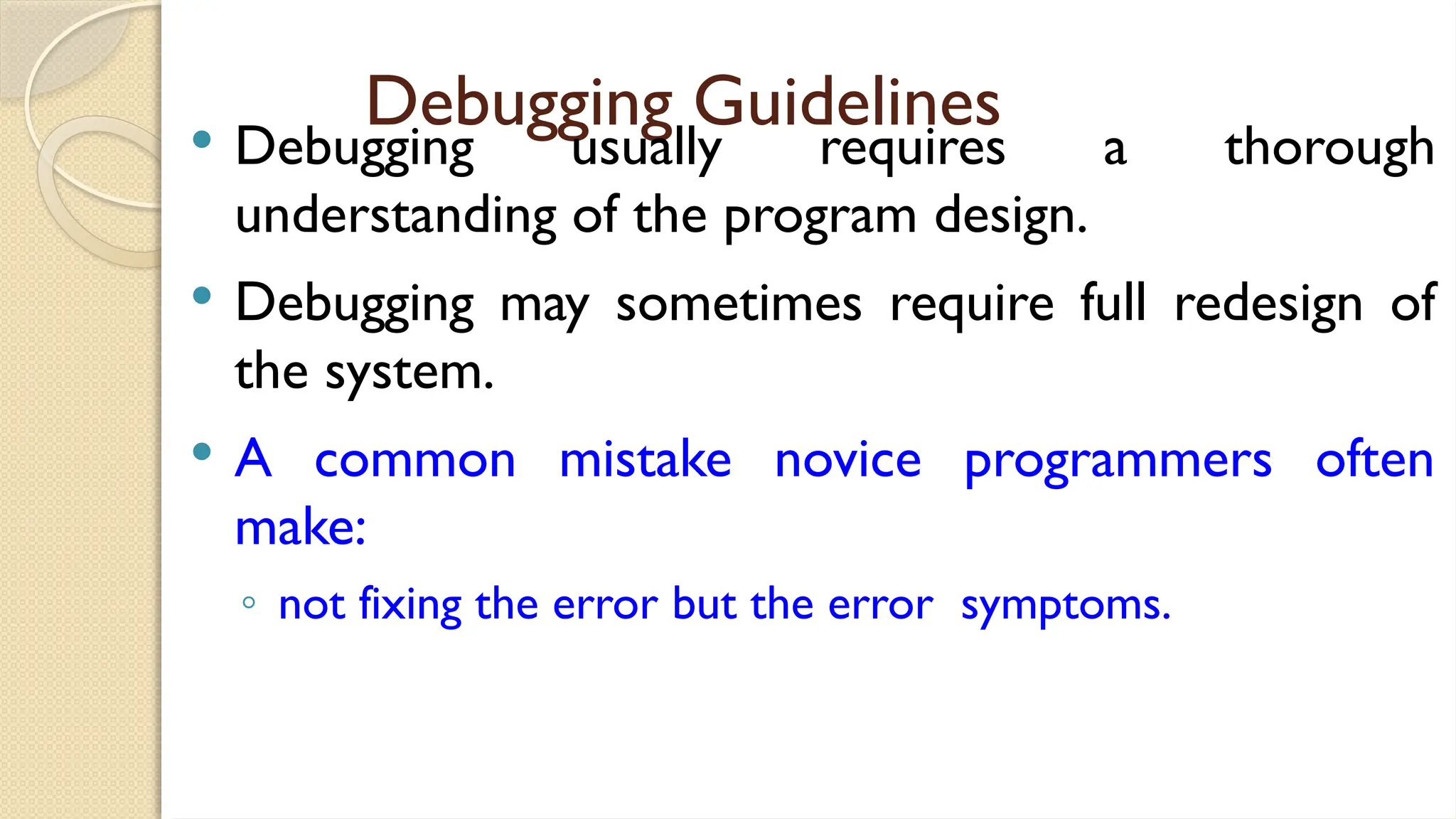 Debugging Guidelines

• Debugging usually requires a thorough understanding of the program design.

• Debugging may sometimes require full redesign of the system.

• A common mistake novice programmers often make:

◦ not fixing the error but the error symptoms.